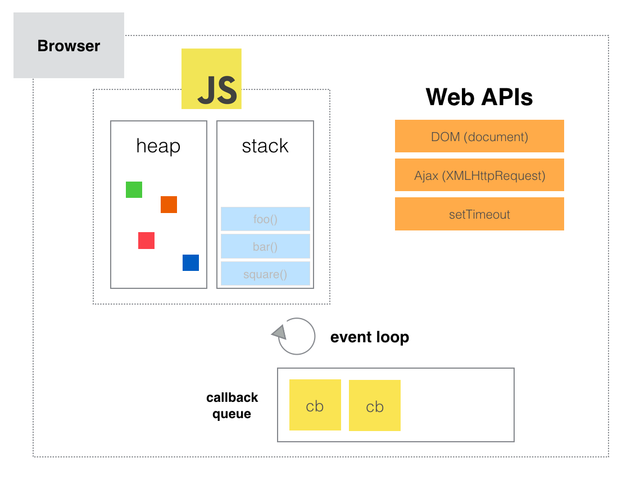 Browser

JS

heap

stack

foo()

bar()

square()

Web APIs

DOM (document)

Ajax (XMLHttpRequest)

setTimeout

event loop

callback queue

cb

cb